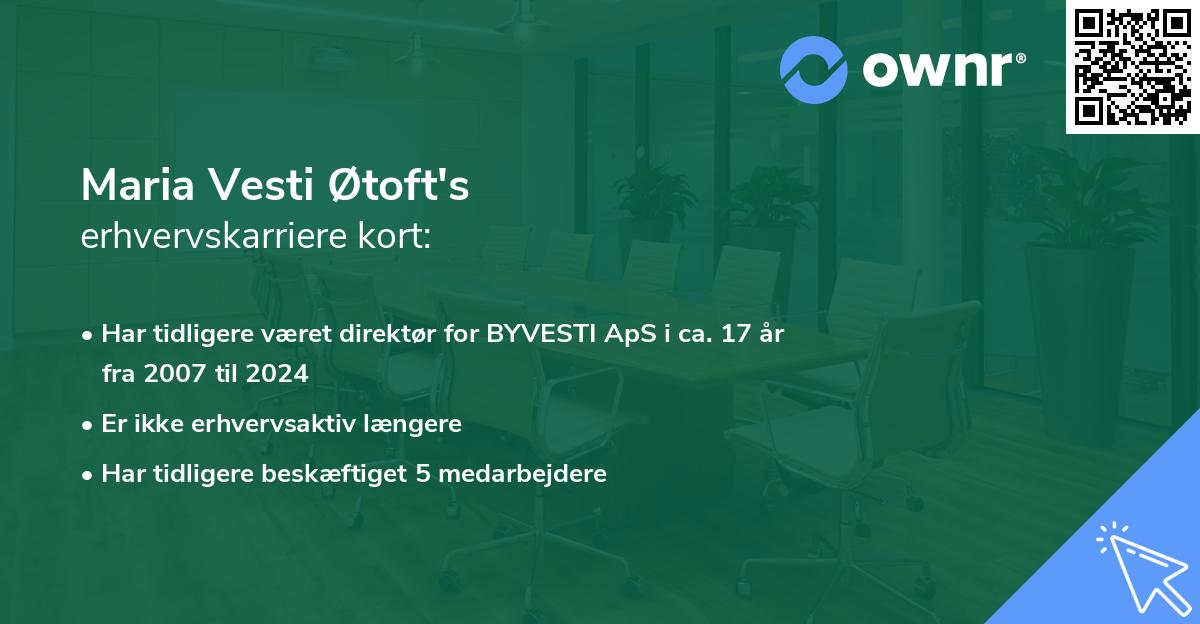 ownr®

Maria Vesti Øtoft's
erhvervskarriere kort:

• Har tidligere været direktør for BYVESTI ApS i ca. 17 år fra 2007 til 2024
• Er ikke erhvervsaktiv længere
• Har tidligere beskæftiget 5 medarbejdere